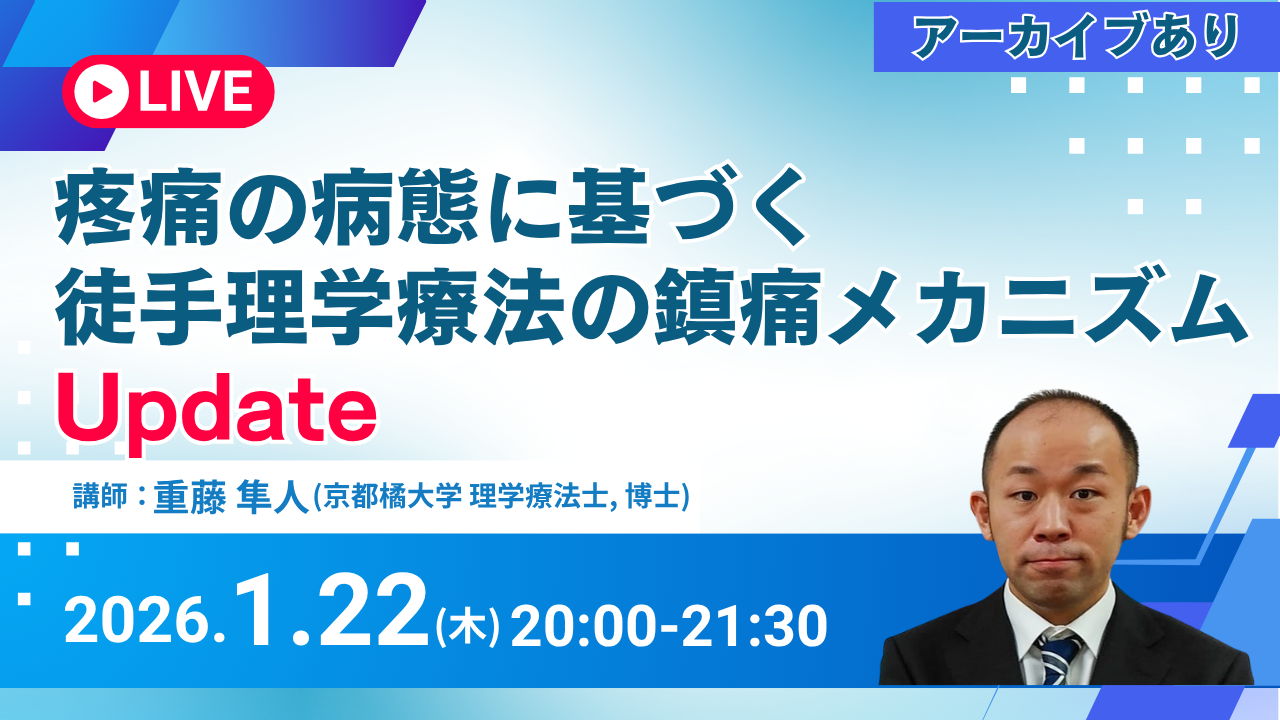 アーカイブあり

LIVE

疼痛の病態に基づく
徒手理学療法の鎮痛メカニズム
Update

講師：重藤 隼人(京都橘大学 理学療法士, 博士)

2026.1.22(木) 20:00-21:30